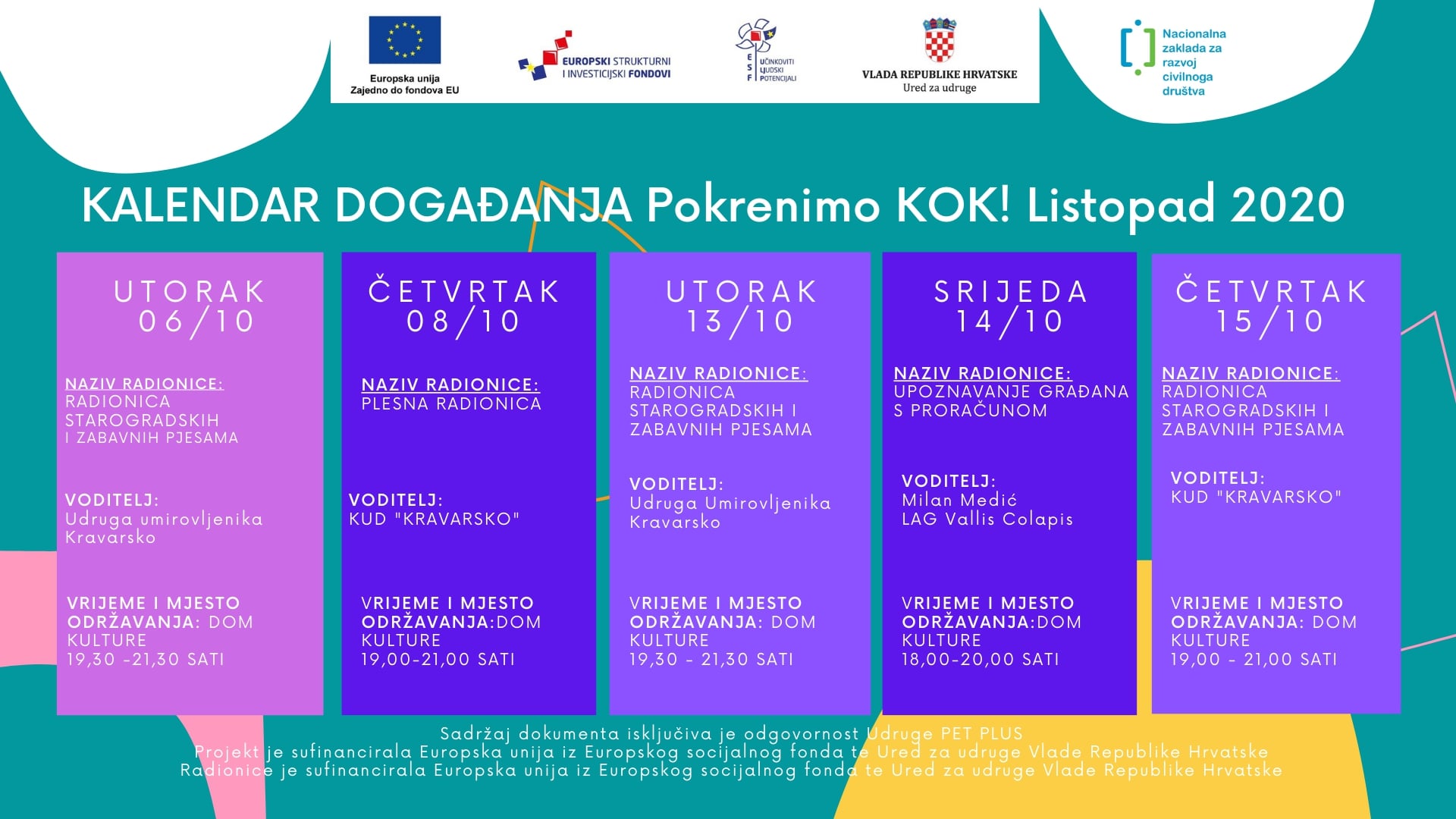 Europska unija
Zajedno do fondova EU

EUROPSKI STRUKTURNI I INVESTICIJSKI FONDOVI

ESF UČINKOVITI LJUDSKI POTENCIJALI

VLADA REPUBLIKE HRVATSKE
Ured za udruge

Nacionalna zaklada za razvoj civilnoga društva

KALENDAR DOGAĐANJA Pokrenimo KOK! Listopad 2020

UTORAK
06/10

NAZIV RADIONICE:
RADIONICA STAROGRADSKIH I ZABAVNIH PJESAMA

VODITELJ:
Udruga umirovljenika Kravarsko

VRIJEME I MJESTO ODRŽAVANJA: DOM KULTURE
19,30 -21,30 SATI

ČETVRTAK
08/10

NAZIV RADIONICE:
PLESNA RADIONICA

VODITELJ:
KUD "KRAVARSKO"

VRIJEME I MJESTO ODRŽAVANJA:DOM KULTURE
19,00-21,00 SATI

UTORAK
13/10

NAZIV RADIONICE:
RADIONICA STAROGRADSKIH I ZABAVNIH PJESAMA

VODITELJ:
Udruga Umirovljenika Kravarsko

VRIJEME I MJESTO ODRŽAVANJA: DOM KULTURE
19,30 - 21,30 SATI

SRIJEDA
14/10

NAZIV RADIONICE:
UPOZNAVANJE GRAĐANA S PRORAČUNOM

VODITELJ:
Milan Medić
LAG Vallis Colapis

VRIJEME I MJESTO ODRŽAVANJA:DOM KULTURE
18,00-20,00 SATI

ČETVRTAK
15/10

NAZIV RADIONICE:
RADIONICA STAROGRADSKIH I ZABAVNIH PJESAMA

VODITELJ:
KUD "KRAVARSKO"

VRIJEME I MJESTO ODRŽAVANJA: DOM KULTURE
19,00 - 21,00 SATI

Sadržaj dokumenta isključiva je odgovornost Udruge PET PLUS
Projekt je sufinancirala Europska unija iz Europskog socijalnog fonda te Ured za udruge Vlade Republike Hrvatske
Radionice je sufinancirala Europska unija iz Europskog socijalnog fonda te Ured za udruge Vlade Republike Hrvatske